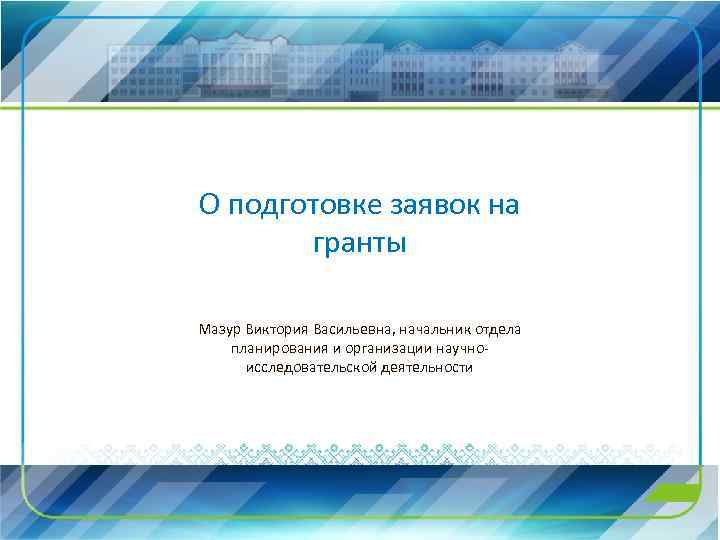 О подготовке заявок на гранты

Мазур Виктория Васильевна, начальник отдела планирования и организации научно-исследовательской деятельности